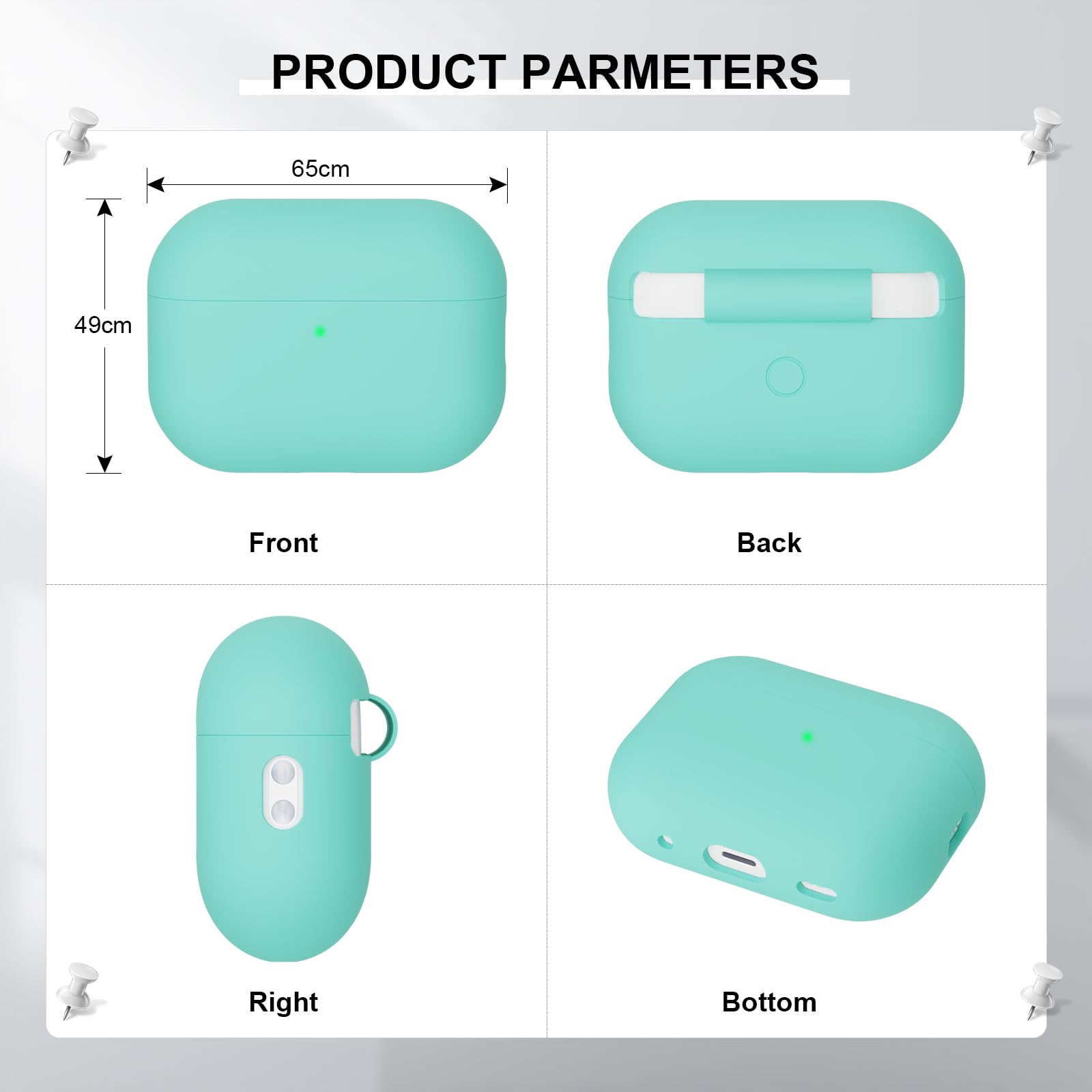 PRODUCT PARMETERS

65cm

49cm

Front

Back

Right

Bottom